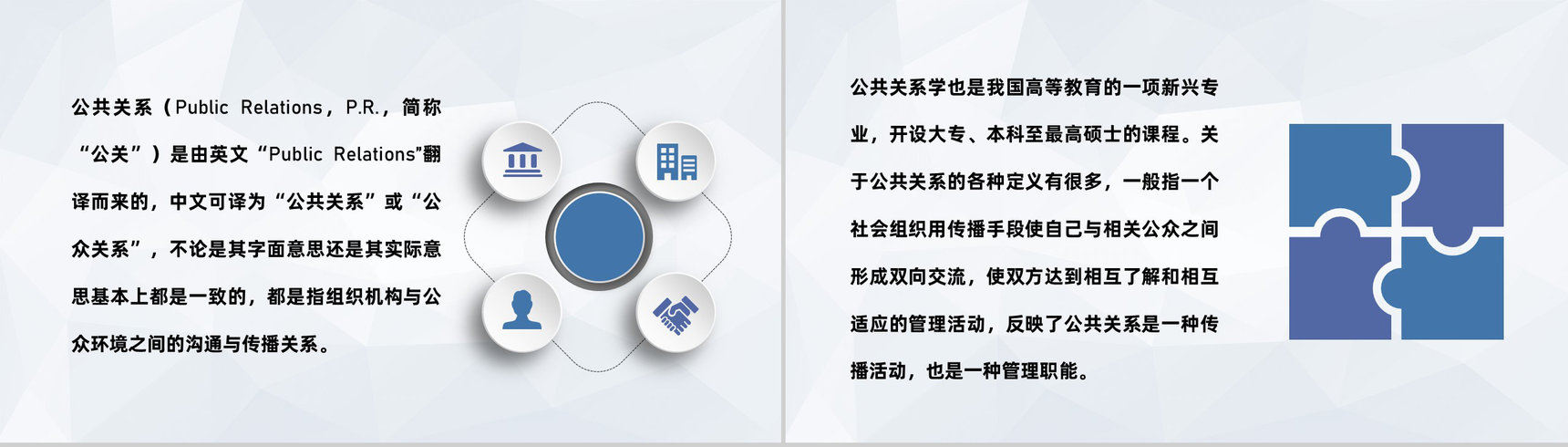 公共关系（Public Relations，P.R.，简称“公关”）是由英文“Public Relations”翻译而来的，中文可译为“公共关系”或“公众关系”，不论是其字面意思还是其实际意思基本上都是一致的，都是指组织机构与公众环境之间的沟通与传播关系。

公共关系学也是我国高等教育的一项新兴专业，开设大专、本科至最高硕士的课程。关于公共关系的各种定义有很多，一般指一个社会组织用传播手段使自己与相关公众之间形成双向交流，使双方达到相互了解和相互适应的管理活动，反映了公共关系是一种传播活动，也是一种管理职能。